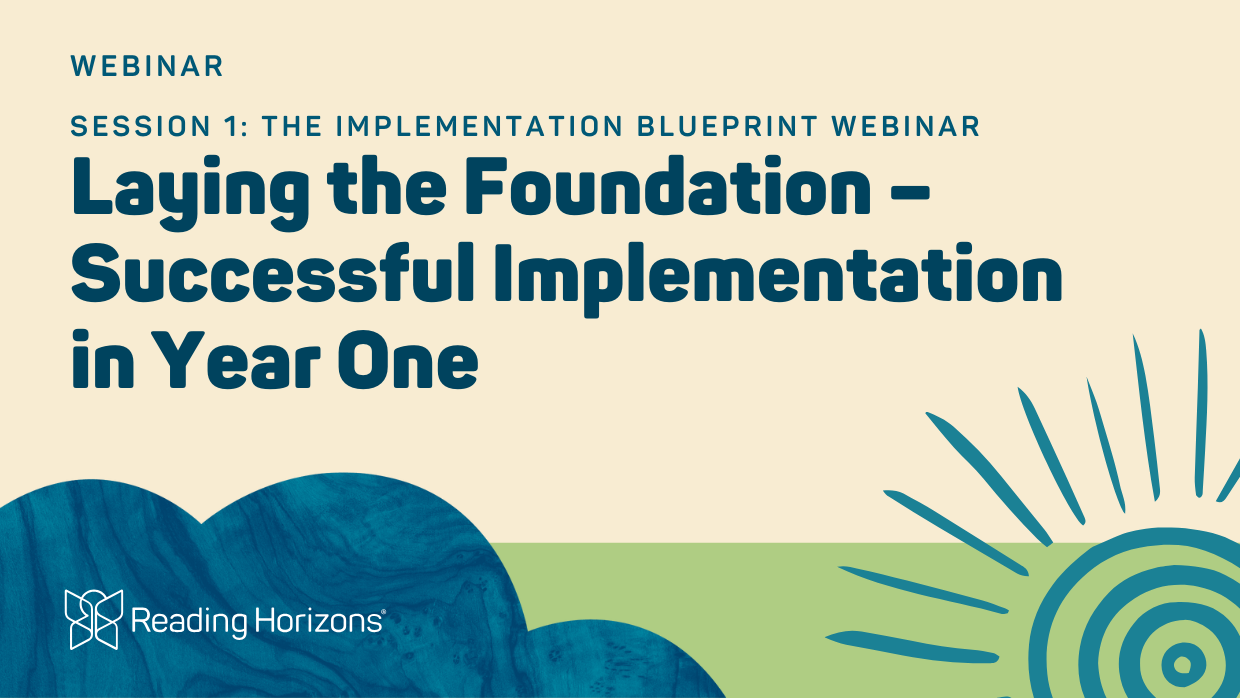 WEBINAR

SESSION 1: THE IMPLEMENTATION BLUEPRINT WEBINAR

Laying the Foundation – Successful Implementation in Year One

Reading Horizons®